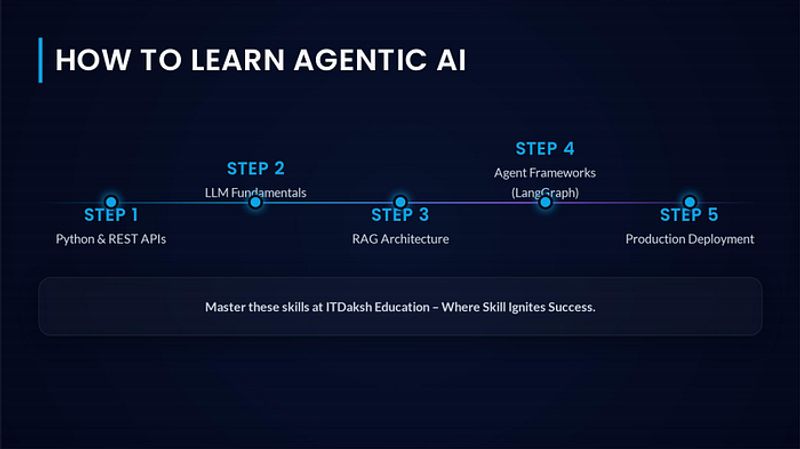 HOW TO LEARN AGENTIC AI

STEP 1
Python & REST APIs

STEP 2
LLM Fundamentals

STEP 3
RAG Architecture

STEP 4
Agent Frameworks (LangGraph)

STEP 5
Production Deployment

Master these skills at ITDaksh Education – Where Skill Ignites Success.